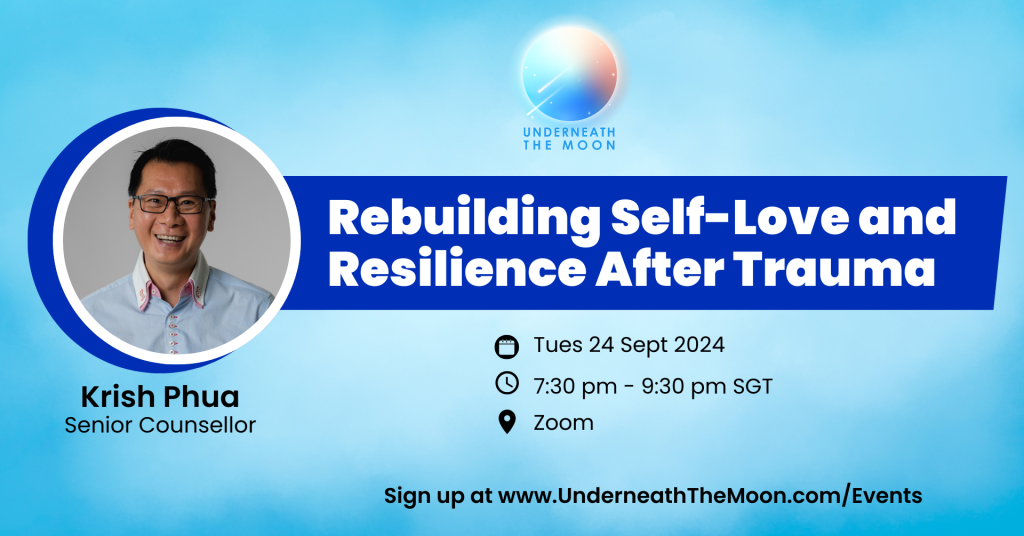 UNDERNEATH THE MOON

Rebuilding Self-Love and Resilience After Trauma

Krish Phua
Senior Counsellor

Tues 24 Sept 2024
7:30 pm - 9:30 pm SGT
Zoom

Sign up at www.UnderneathTheMoon.com/Events